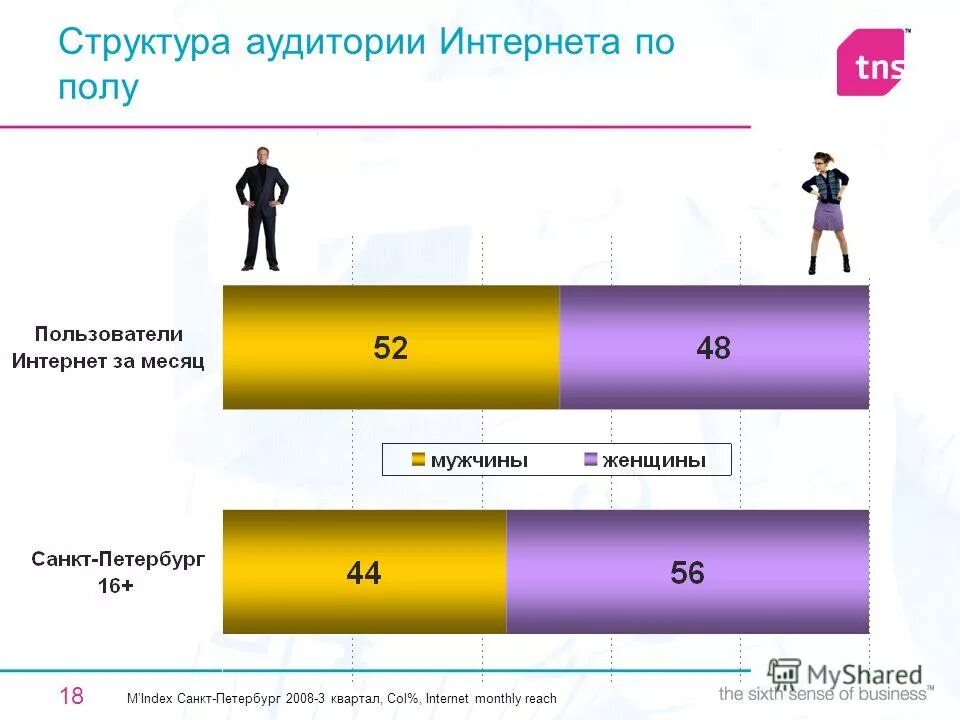 Структура аудитории Интернета по полу

tns

Пользователи Интернет за месяц

52

48

мужчины

женщины

Санкт-Петербург 16+

44

56

18

M'Index Санкт-Петербург 2008-3 квартал, Col%, Internet monthly reach

MyShared

the sixth sense of business™